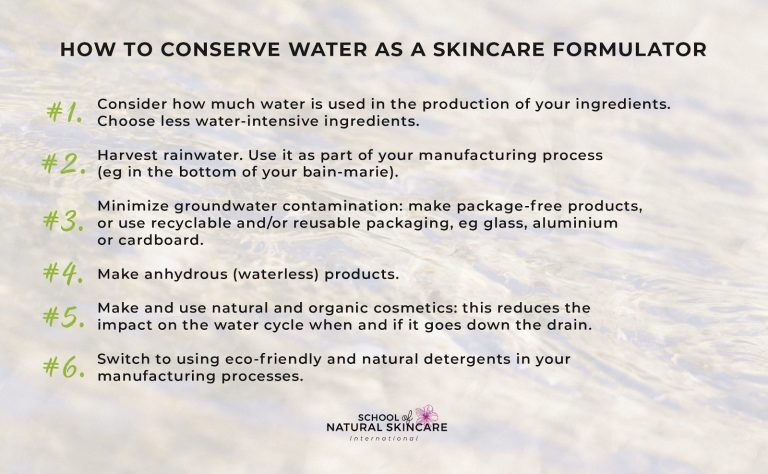 HOW TO CONSERVE WATER AS A SKINCARE FORMULATOR

#1. Consider how much water is used in the production of your ingredients. Choose less water-intensive ingredients.

#2. Harvest rainwater. Use it as part of your manufacturing process (eg in the bottom of your bain-marie).

#3. Minimize groundwater contamination: make package-free products, or use recyclable and/or reusable packaging, eg glass, aluminium or cardboard.

#4. Make anhydrous (waterless) products.

#5. Make and use natural and organic cosmetics: this reduces the impact on the water cycle when and if it goes down the drain.

#6. Switch to using eco-friendly and natural detergents in your manufacturing processes.

SCHOOL of NATURAL SKINCARE International